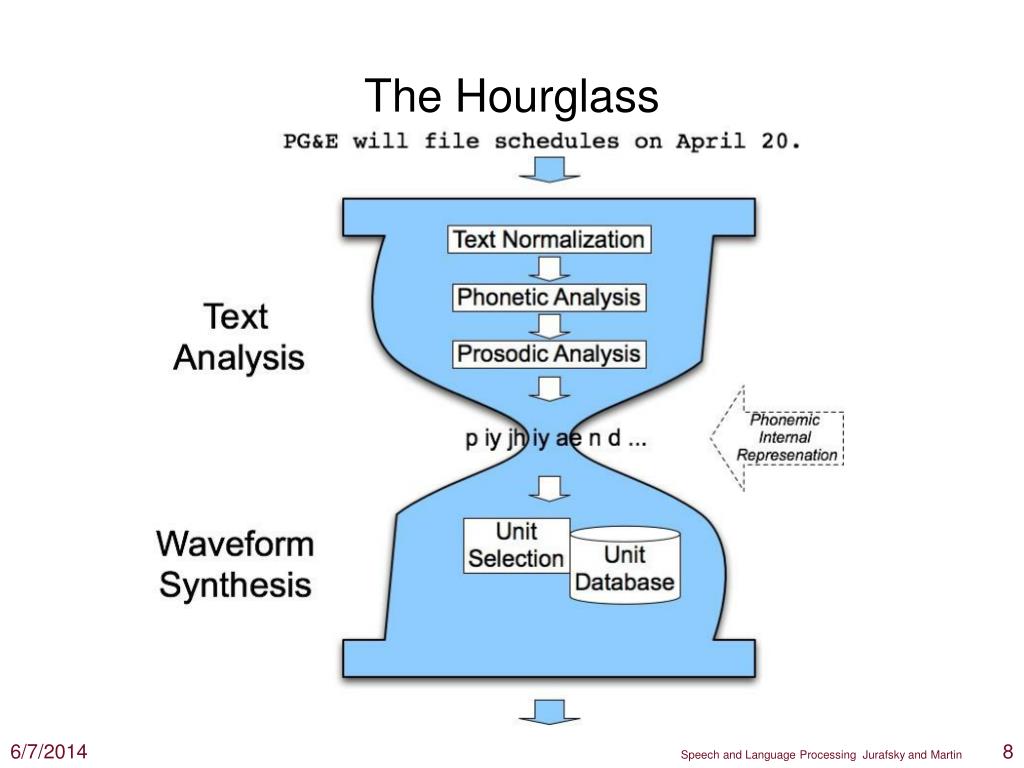 The Hourglass

PG&E will file schedules on April 20.

Text Normalization

Phonetic Analysis

Prosodic Analysis

Text Analysis

p iy jh iy ae n d ...

Phonemic Internal Represenation

Waveform Synthesis

Unit Selection

Unit Database

6/7/2014

Speech and Language Processing Jurafsky and Martin

8